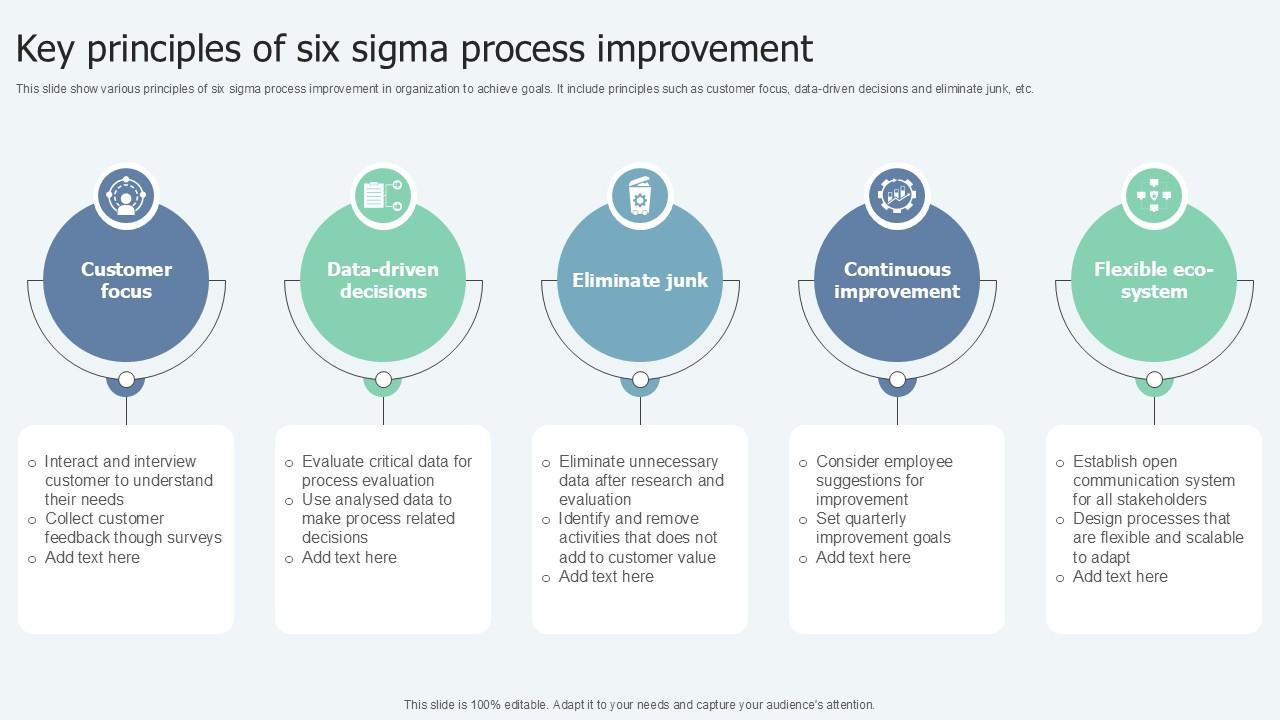 Key principles of six sigma process improvement

This slide show various principles of six sigma process improvement in organization to achieve goals. It include principles such as customer focus, data-driven decisions and eliminate junk, etc.

Customer focus

- Interact and interview customer to understand their needs
- Collect customer feedback though surveys
- Add text here

Data-driven decisions

- Evaluate critical data for process evaluation
- Use analysed data to make process related decisions
- Add text here

Eliminate junk

- Eliminate unnecessary data after research and evaluation
- Identify and remove activities that does not add to customer value
- Add text here

Continuous improvement

- Consider employee suggestions for improvement
- Set quarterly improvement goals
- Add text here

Flexible eco-system

- Establish open communication system for all stakeholders
- Design processes that are flexible and scalable to adapt
- Add text here

This slide is 100% editable. Adapt it to your needs and capture your audience's attention.